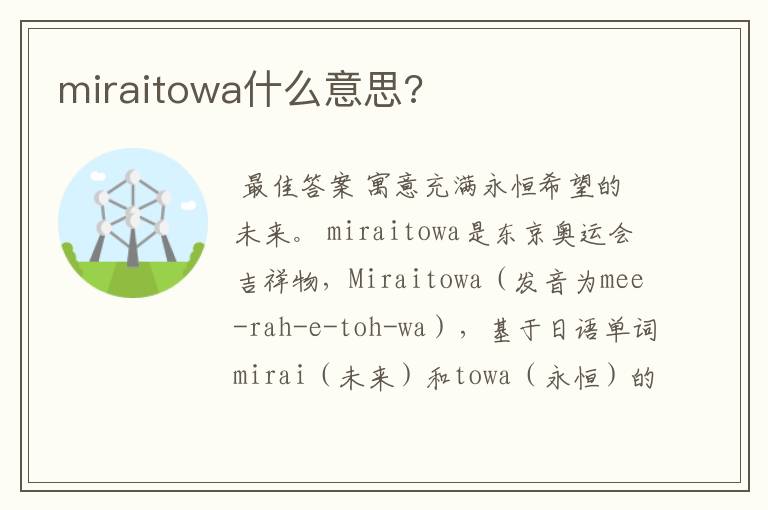 miraitowa什么意思?

最佳答案 寓意充满永恒希望的未来。miraitowa是东京奥运会吉祥物，Miraitowa（发音为mee-rah-e-toh-wa），基于日语单词mirai（未来）和towa（永恒）的